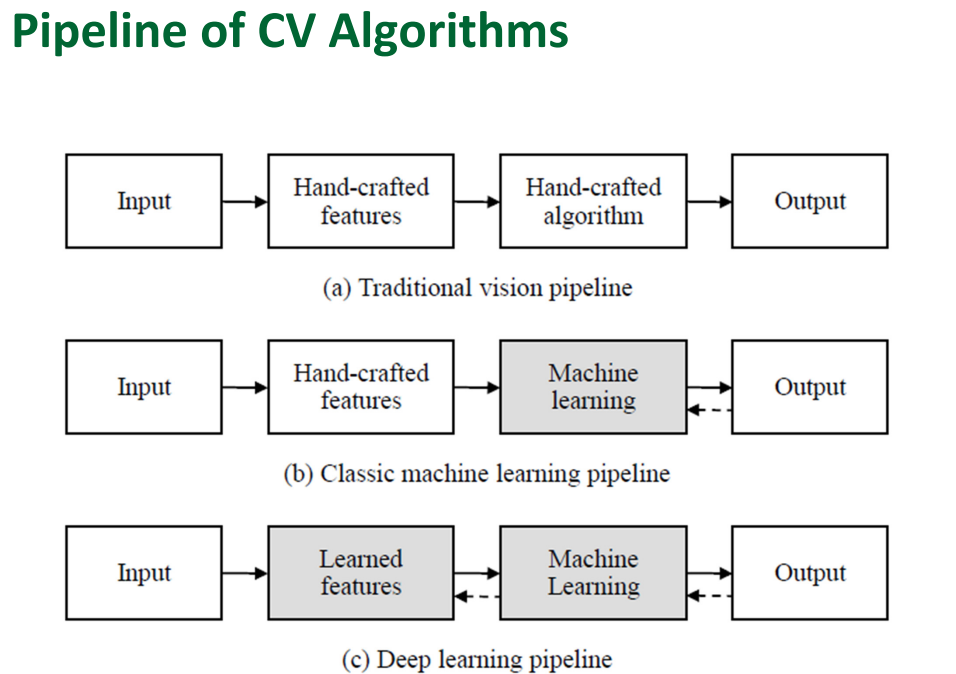 Pipeline of CV Algorithms

Input

Hand-crafted features

Hand-crafted algorithm

Output

(a) Traditional vision pipeline

Input

Hand-crafted features

Machine learning

Output

(b) Classic machine learning pipeline

Input

Learned features

Machine Learning

Output

(c) Deep learning pipeline